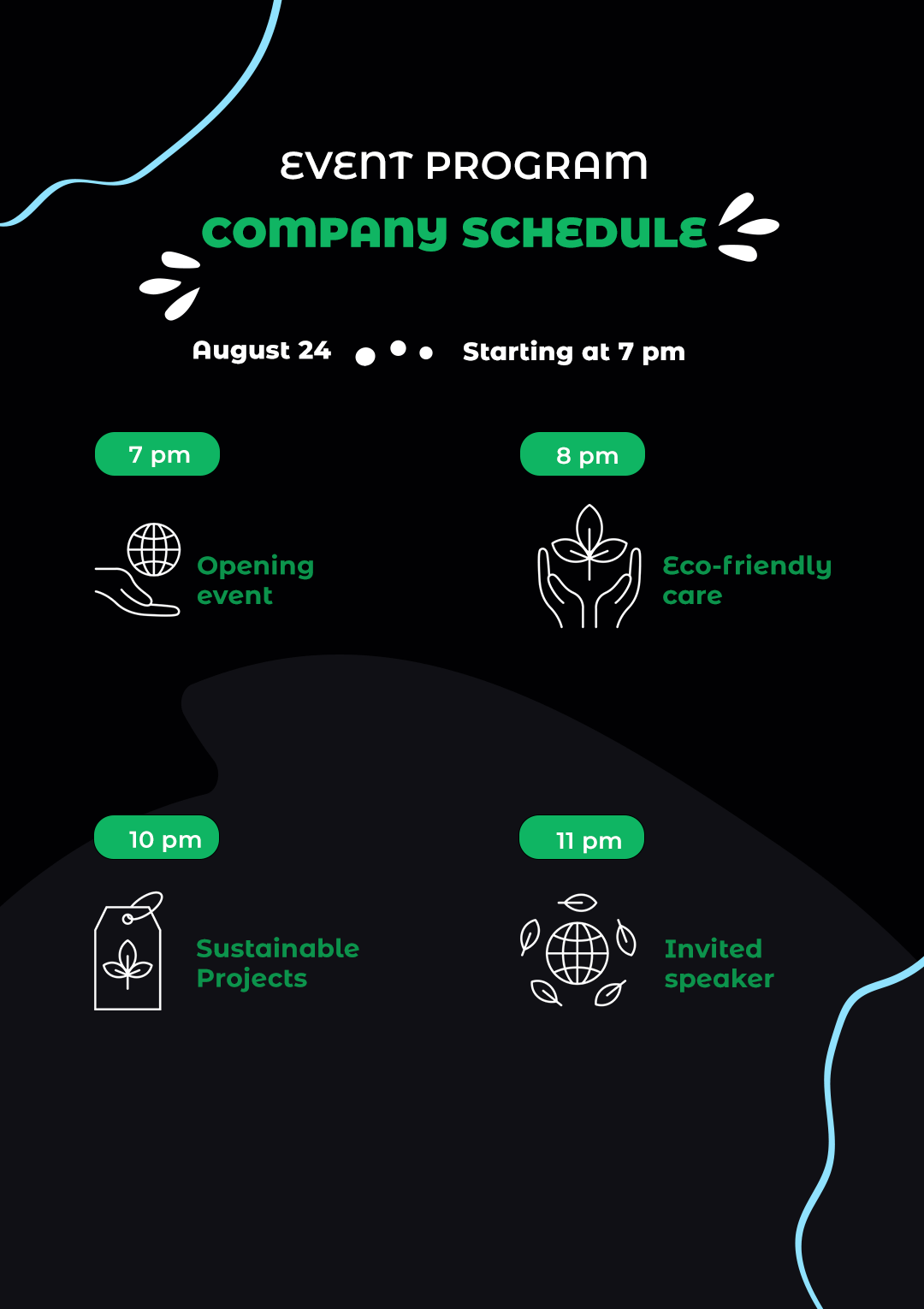 EVENT PROGRAM
COMPANY SCHEDULE

August 24 Starting at 7 pm

7 pm
Opening event

8 pm
Eco-friendly care

10 pm
Sustainable Projects

11 pm
Invited speaker